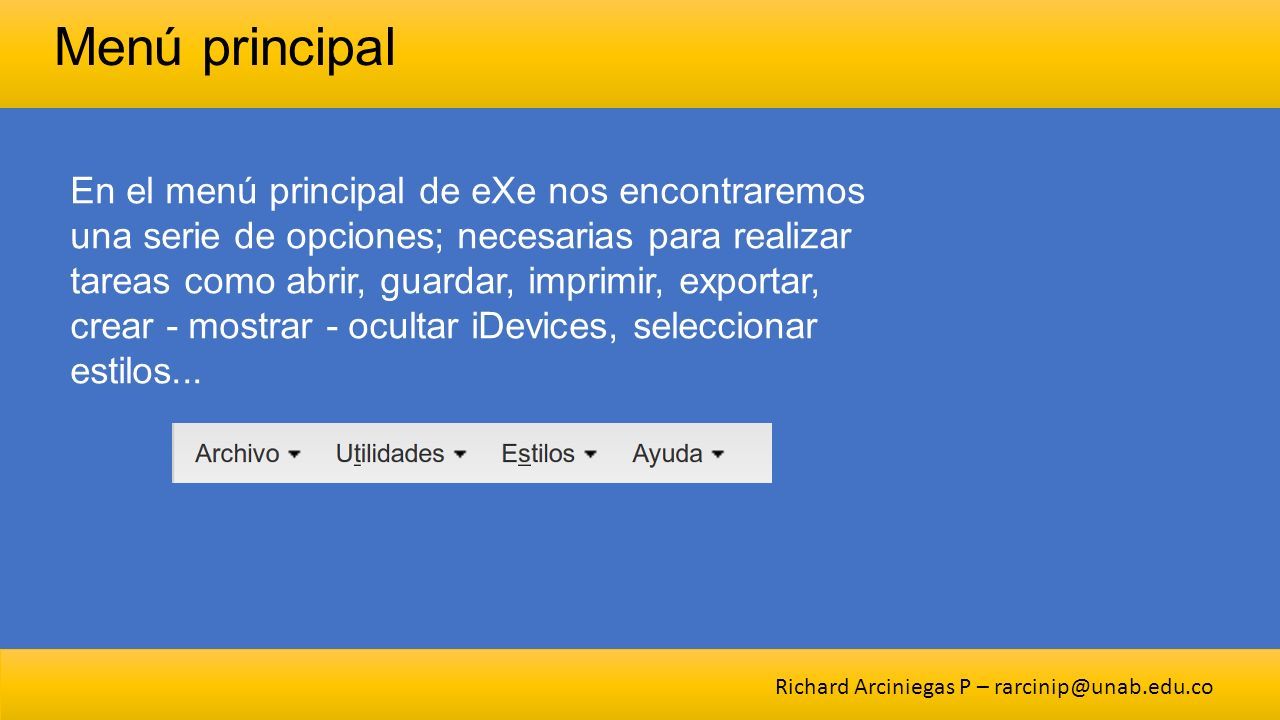 Menú principal

En el menú principal de eXe nos encontraremos una serie de opciones; necesarias para realizar tareas como abrir, guardar, imprimir, exportar, crear - mostrar - ocultar iDevices, seleccionar estilos...

Archivo Utilidades Estilos Ayuda

Richard Arciniegas P – rarcinip@unab.edu.co